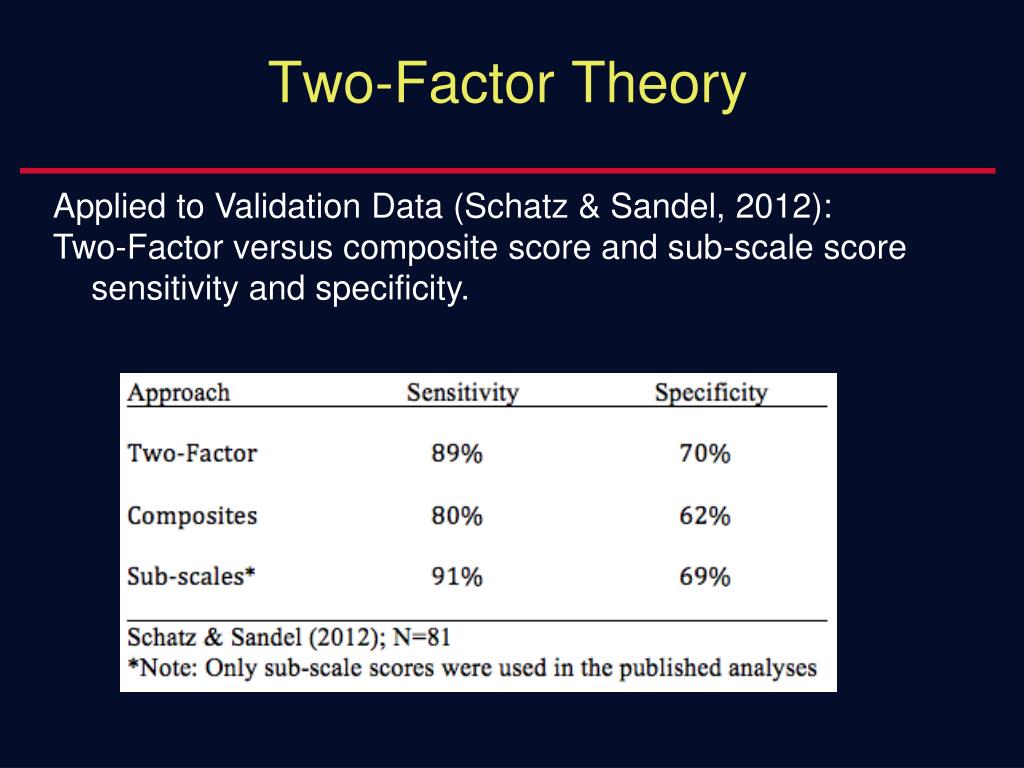 Two-Factor Theory

Applied to Validation Data (Schatz & Sandel, 2012):
Two-Factor versus composite score and sub-scale score sensitivity and specificity.

| Approach | Sensitivity | Specificity |
|---|---|---|
| Two-Factor | 89% | 70% |
| Composites | 80% | 62% |
| Sub-scales* | 91% | 69% |

Schatz & Sandel (2012); N=81
*Note: Only sub-scale scores were used in the published analyses